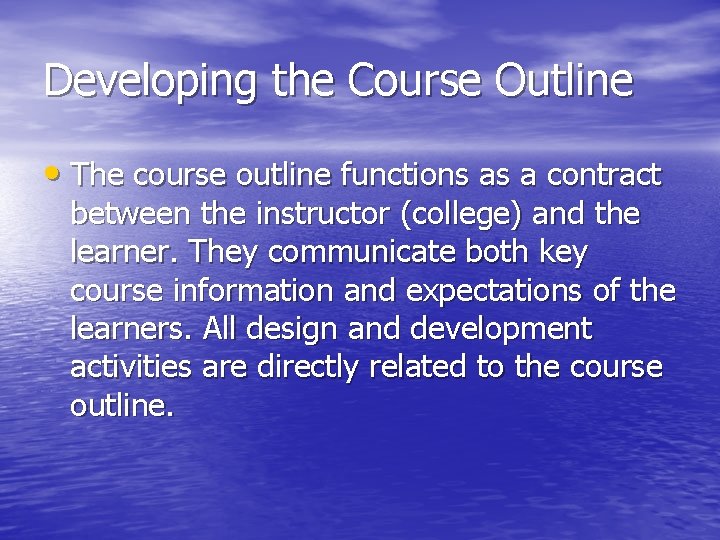 Developing the Course Outline

• The course outline functions as a contract between the instructor (college) and the learner. They communicate both key course information and expectations of the learners. All design and development activities are directly related to the course outline.